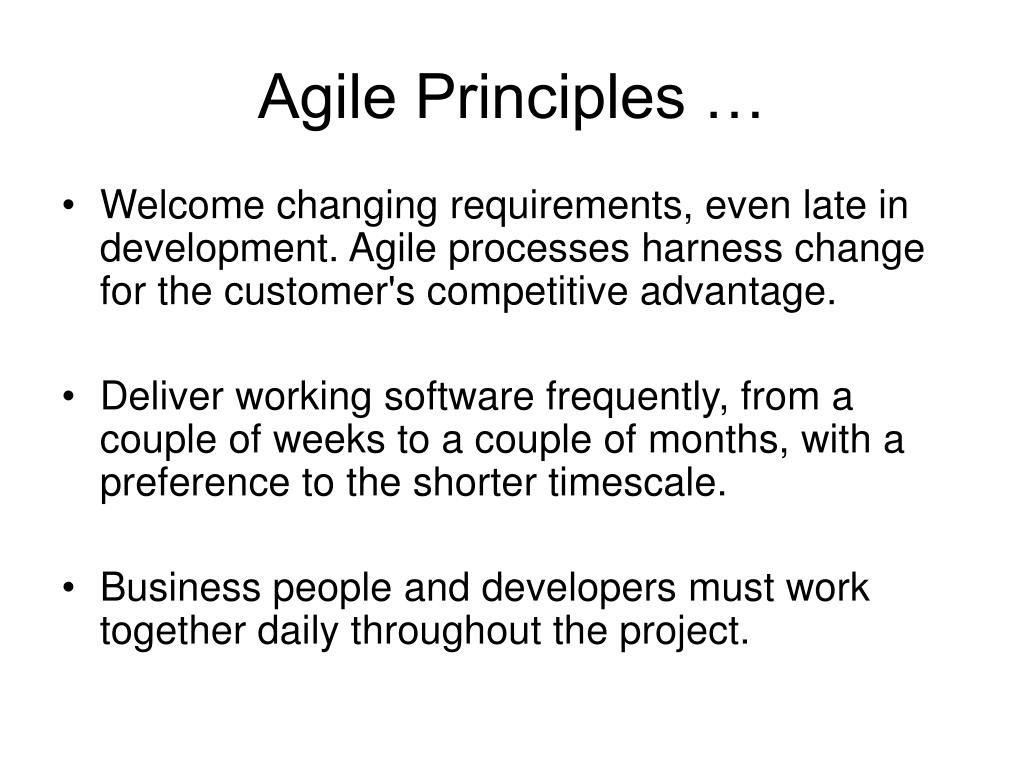 Agile Principles …

• Welcome changing requirements, even late in development. Agile processes harness change for the customer's competitive advantage.

• Deliver working software frequently, from a couple of weeks to a couple of months, with a preference to the shorter timescale.

• Business people and developers must work together daily throughout the project.